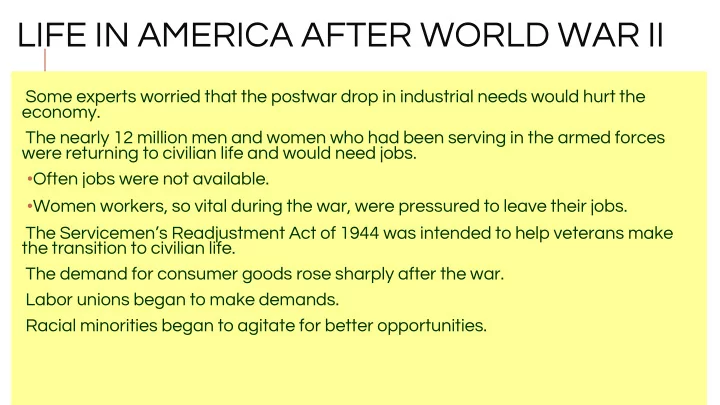 LIFE IN AMERICA AFTER WORLD WAR II

Some experts worried that the postwar drop in industrial needs would hurt the economy.

The nearly 12 million men and women who had been serving in the armed forces were returning to civilian life and would need jobs.

•Often jobs were not available.

•Women workers, so vital during the war, were pressured to leave their jobs.

The Servicemen's Readjustment Act of 1944 was intended to help veterans make the transition to civilian life.

The demand for consumer goods rose sharply after the war.

Labor unions began to make demands.

Racial minorities began to agitate for better opportunities.